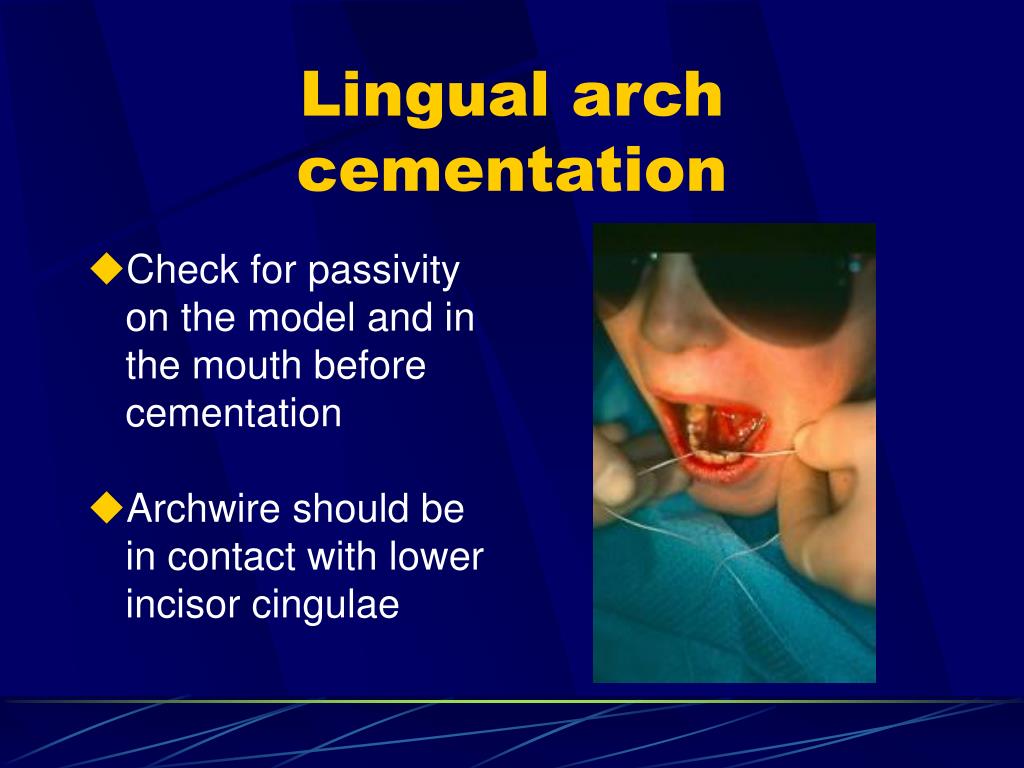 Lingual arch cementation

◆Check for passivity on the model and in the mouth before cementation

◆Archwire should be in contact with lower incisor cingulae